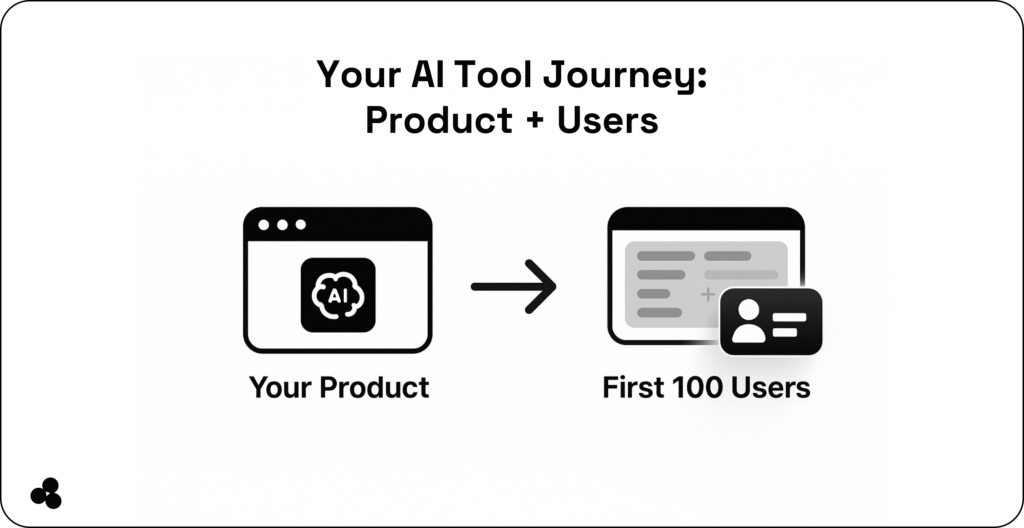 Your AI Tool Journey:
Product + Users

AI

Your Product

First 100 Users